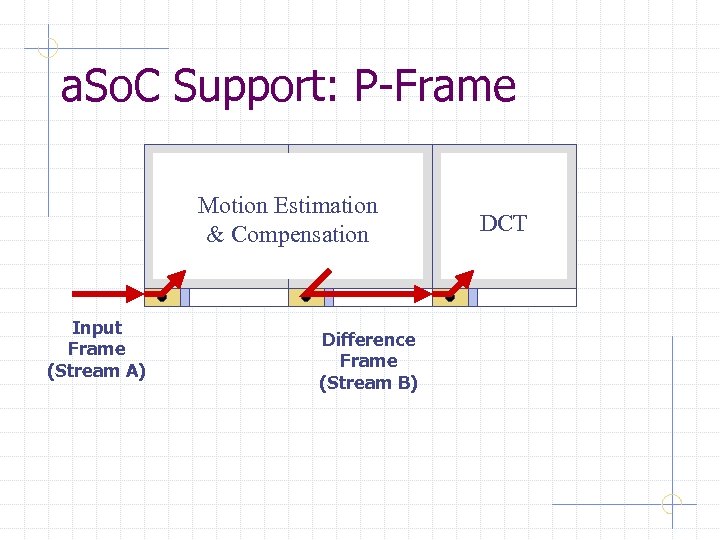 aSoC Support: P-Frame

Motion Estimation & Compensation

DCT

Input Frame (Stream A)

Difference Frame (Stream B)